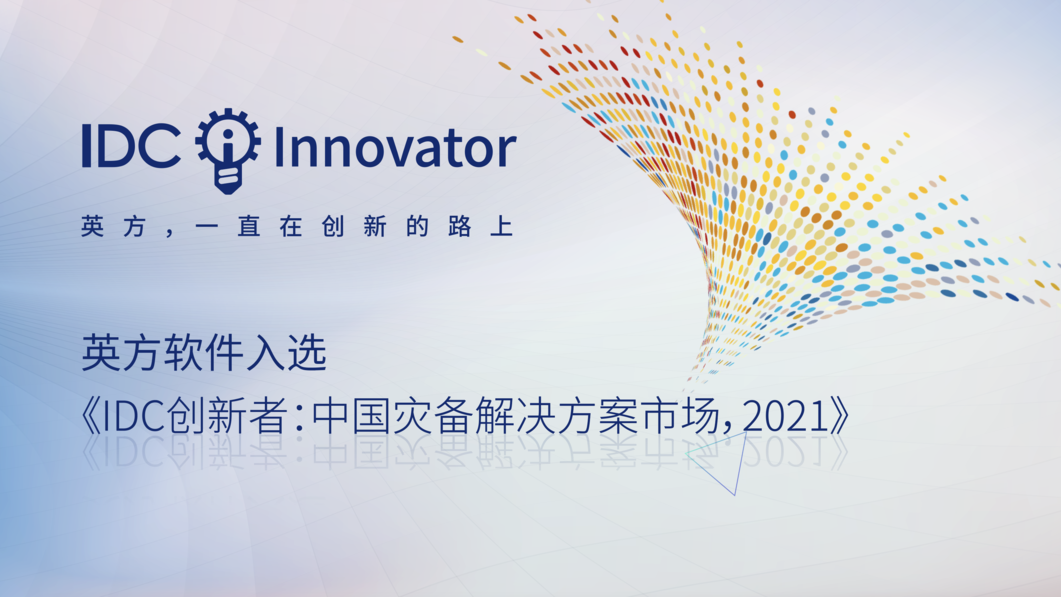 IDC Innovator

英方，一直在创新的路上

英方软件入选
《IDC创新者：中国灾备解决方案市场，2021》